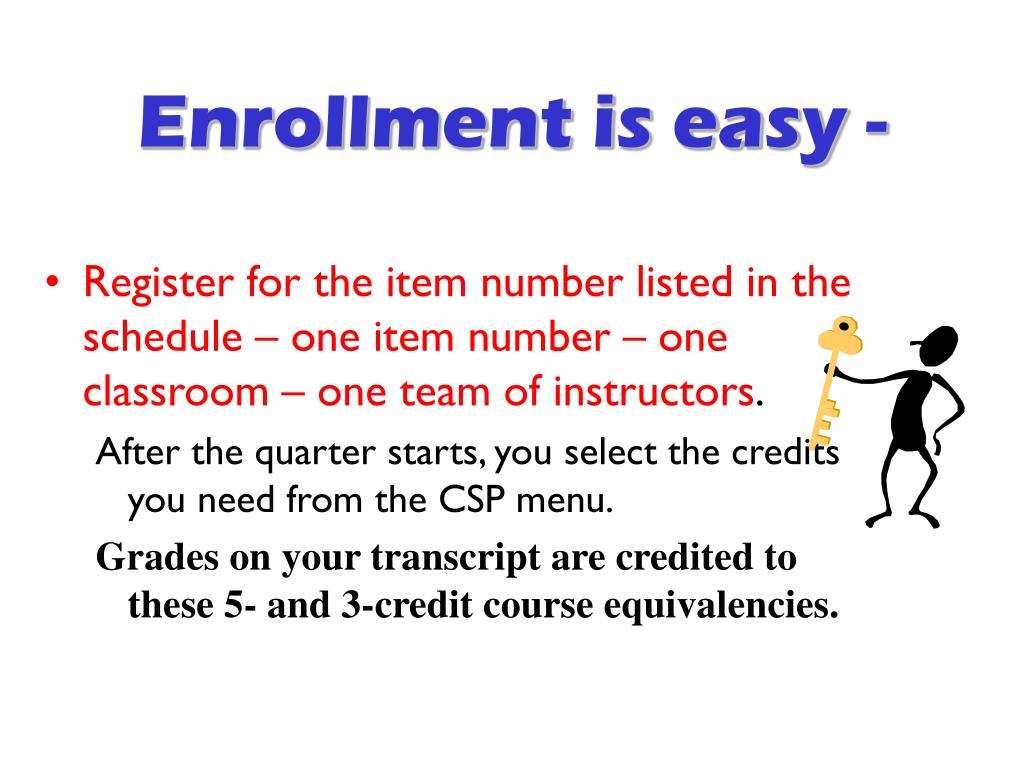 Enrollment is easy -

• Register for the item number listed in the schedule – one item number – one classroom – one team of instructors.

After the quarter starts, you select the credits you need from the CSP menu.

Grades on your transcript are credited to these 5- and 3-credit course equivalencies.